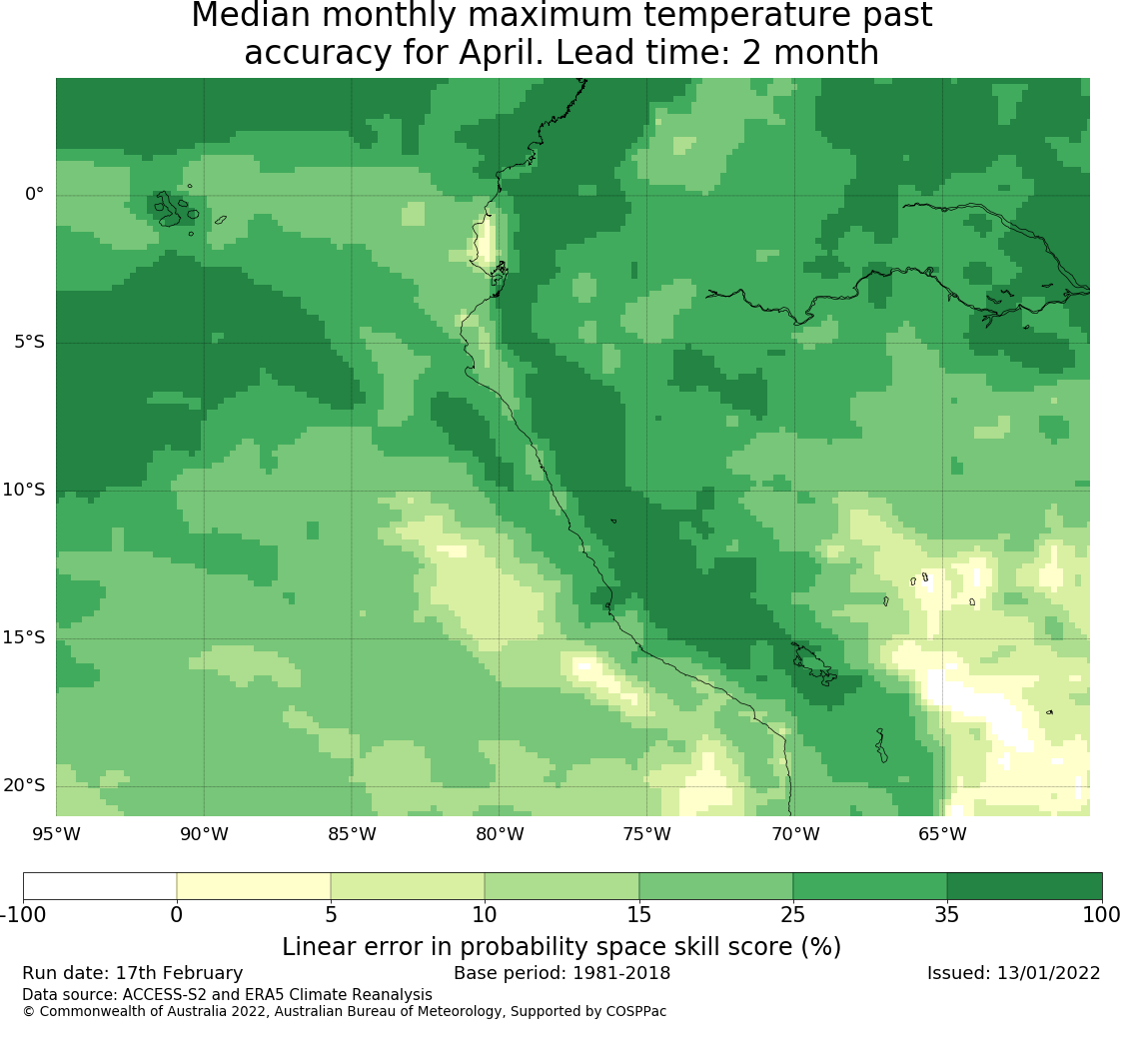 Median monthly maximum temperature past accuracy for April. Lead time: 2 month

0°
5°S
10°S
15°S
20°S
95°W
90°W
85°W
80°W
75°W
70°W
65°W

-100
0
5
10
15
25
35
100

Linear error in probability space skill score (%)

Run date: 17th February
Base period: 1981-2018
Issued: 13/01/2022
Data source: ACCESS-S2 and ERA5 Climate Reanalysis
© Commonwealth of Australia 2022, Australian Bureau of Meteorology, Supported by COSPPac